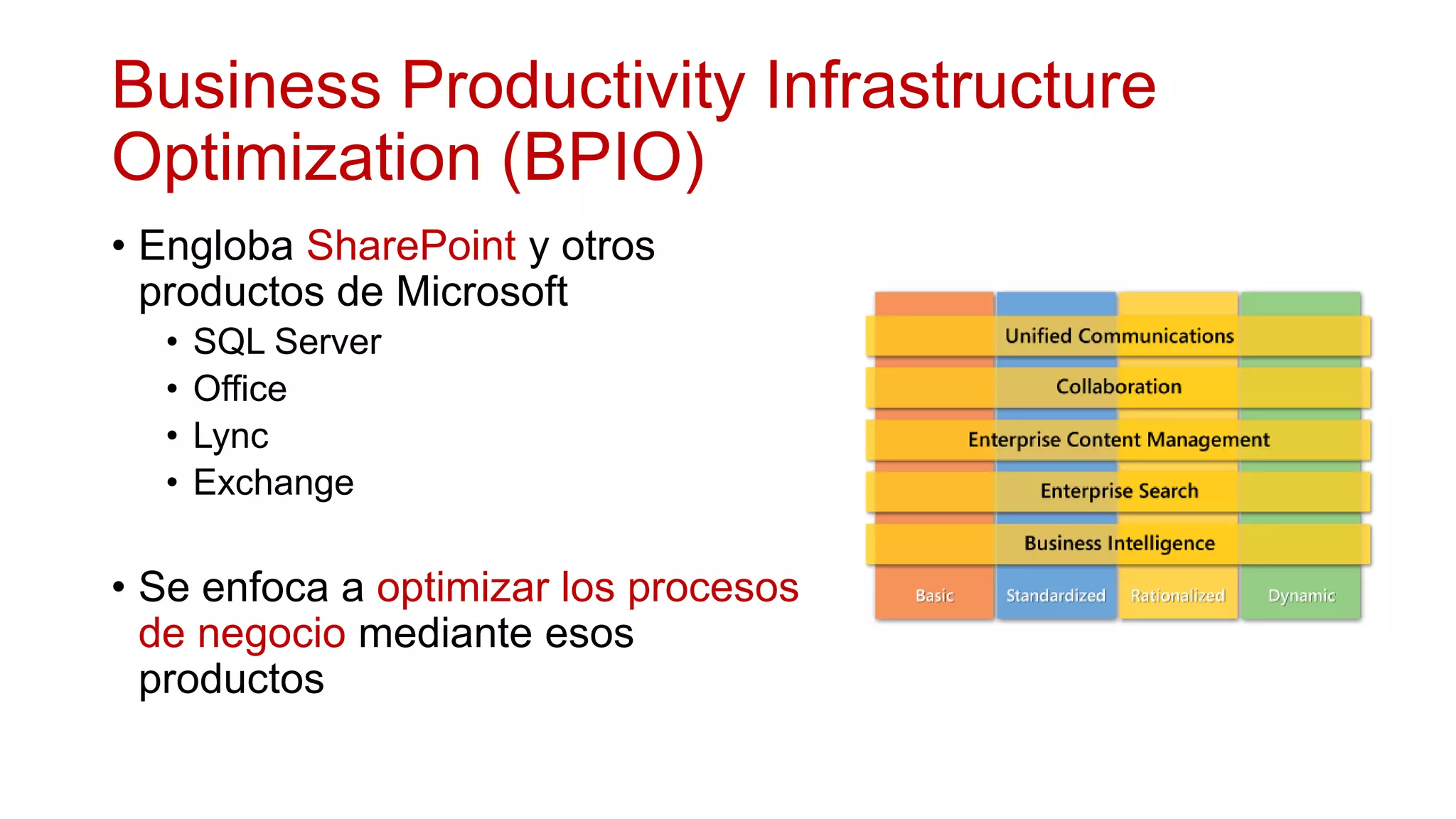 Business Productivity Infrastructure Optimization (BPIO)

• Engloba SharePoint y otros productos de Microsoft
  • SQL Server
  • Office
  • Lync
  • Exchange

• Se enfoca a optimizar los procesos de negocio mediante esos productos

Unified Communications
Collaboration
Enterprise Content Management
Enterprise Search
Business Intelligence
Basic
Standardized
Rationalized
Dynamic